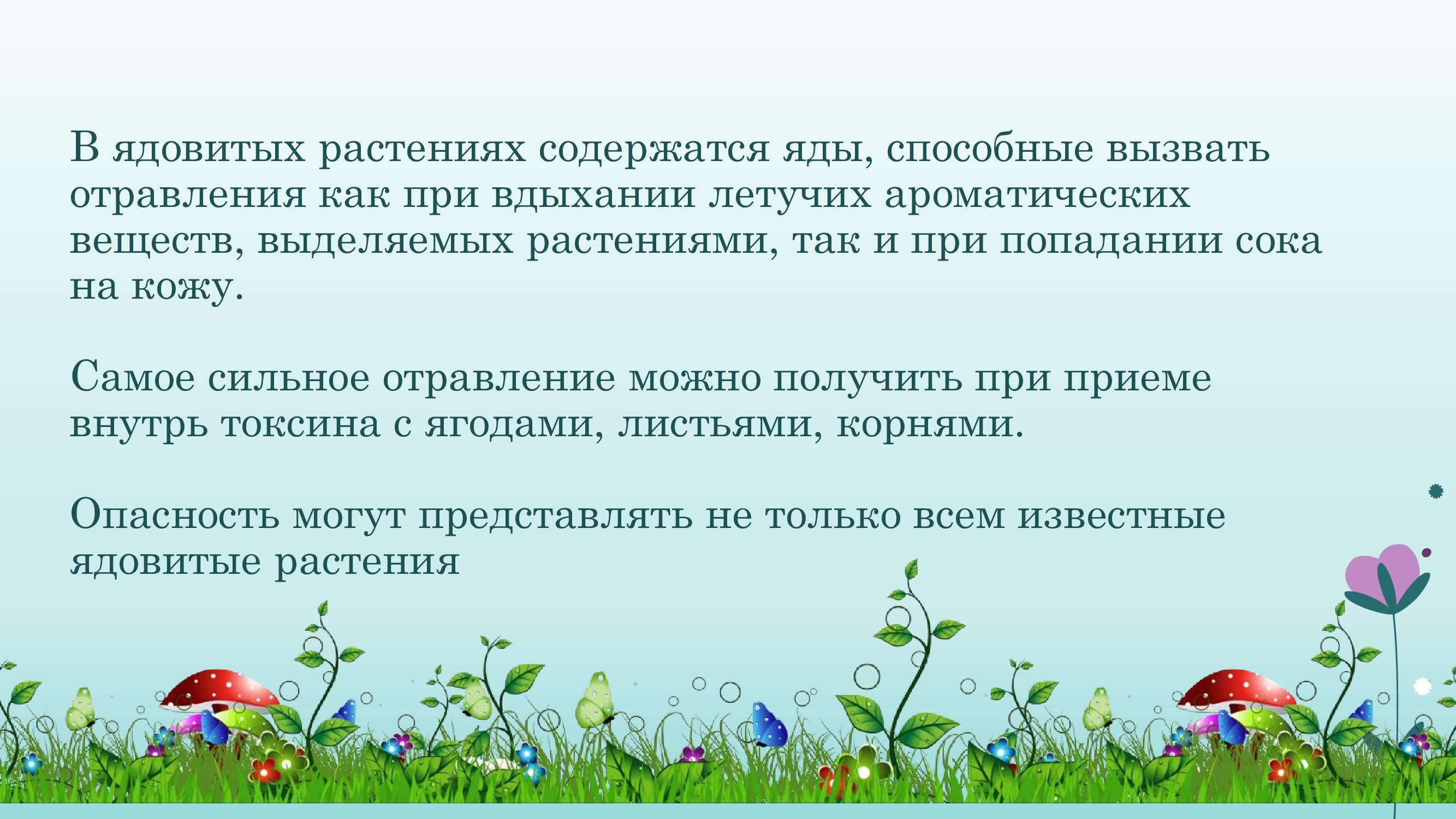 В ядовитых растениях содержатся яды, способные вызвать отравления как при вдыхании летучих ароматических веществ, выделяемых растениями, так и при попадании сока на кожу.

Самое сильное отравление можно получить при приеме внутрь токсина с ягодами, листьями, корнями.

Опасность могут представлять не только всем известные ядовитые растения